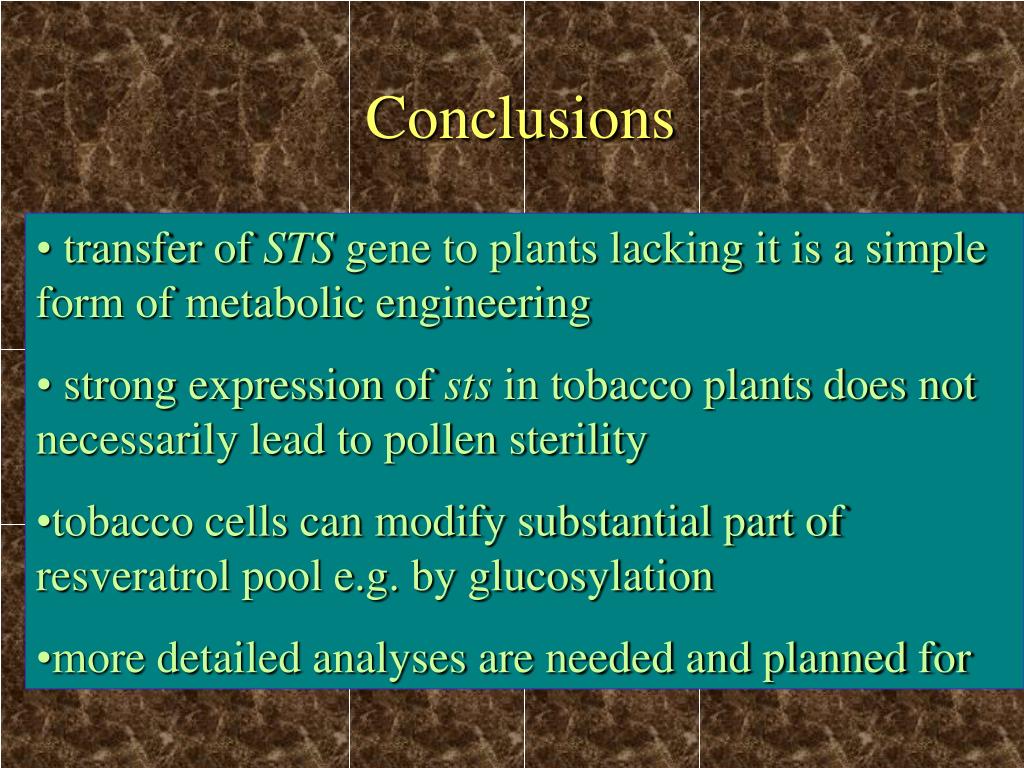 Conclusions

• transfer of STS gene to plants lacking it is a simple form of metabolic engineering

• strong expression of sts in tobacco plants does not necessarily lead to pollen sterility

•tobacco cells can modify substantial part of resveratrol pool e.g. by glucosylation

•more detailed analyses are needed and planned for